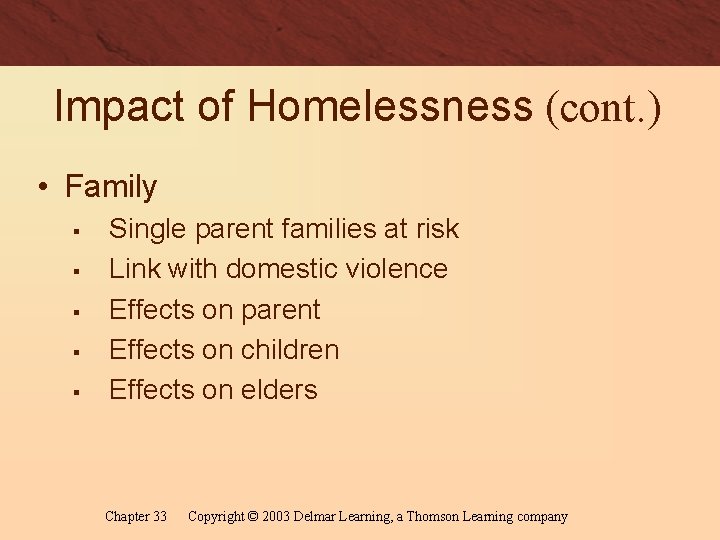 Impact of Homelessness (cont.)

• Family
  ▪ Single parent families at risk
  ▪ Link with domestic violence
  ▪ Effects on parent
  ▪ Effects on children
  ▪ Effects on elders

Chapter 33 Copyright © 2003 Delmar Learning, a Thomson Learning company